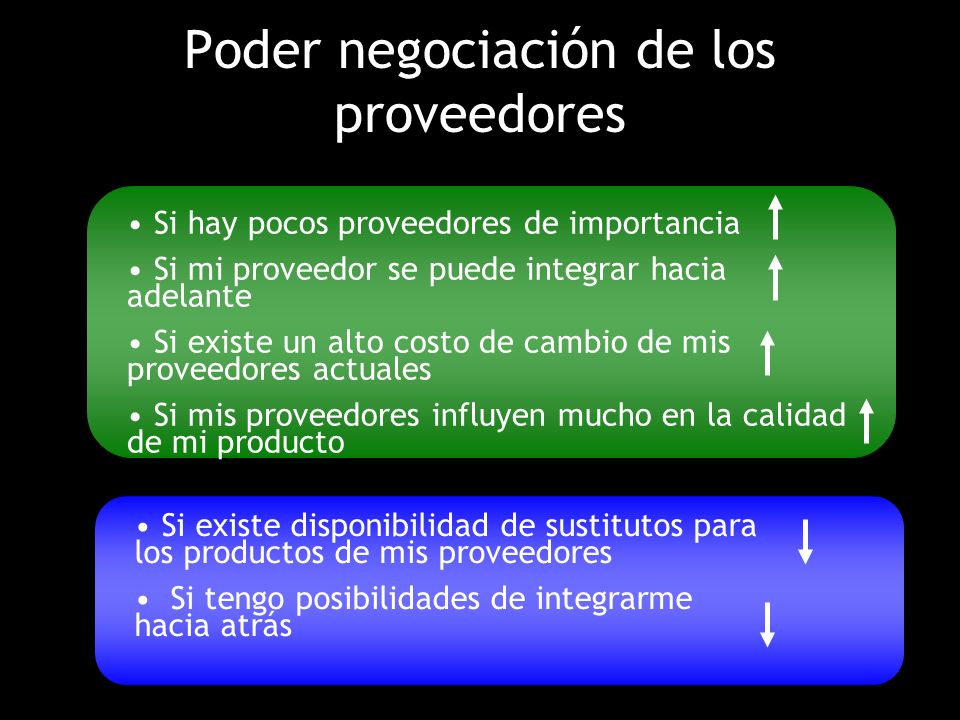 Poder negociación de los proveedores

• Si hay pocos proveedores de importancia ↑

• Si mi proveedor se puede integrar hacia adelante ↑

• Si existe un alto costo de cambio de mis proveedores actuales ↑

• Si mis proveedores influyen mucho en la calidad de mi producto ↑

• Si existe disponibilidad de sustitutos para los productos de mis proveedores ↓

• Si tengo posibilidades de integrarme hacia atrás ↓